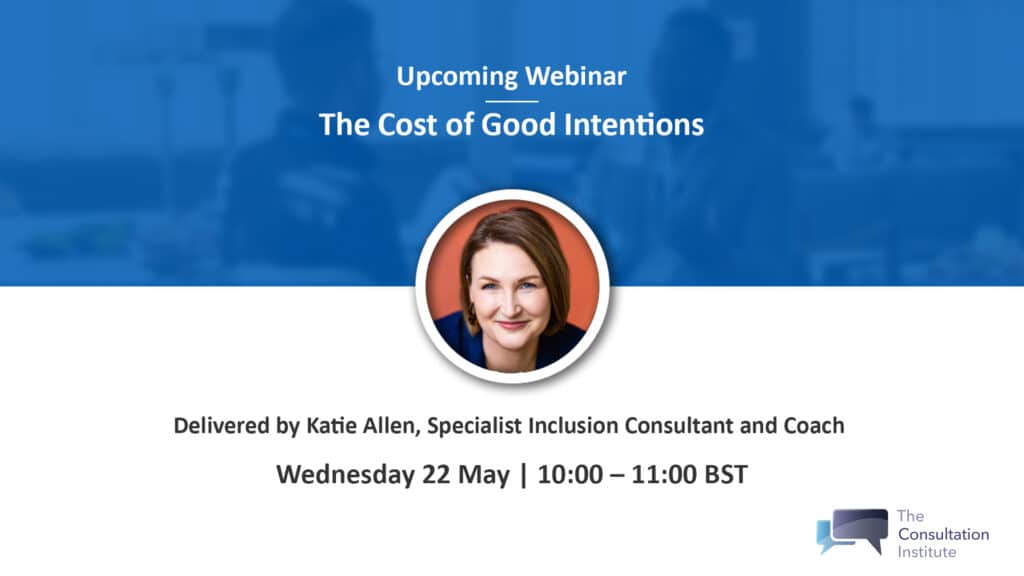 Upcoming Webinar

The Cost of Good Intentions

Delivered by Katie Allen, Specialist Inclusion Consultant and Coach

Wednesday 22 May | 10:00 – 11:00 BST

The Consultation Institute